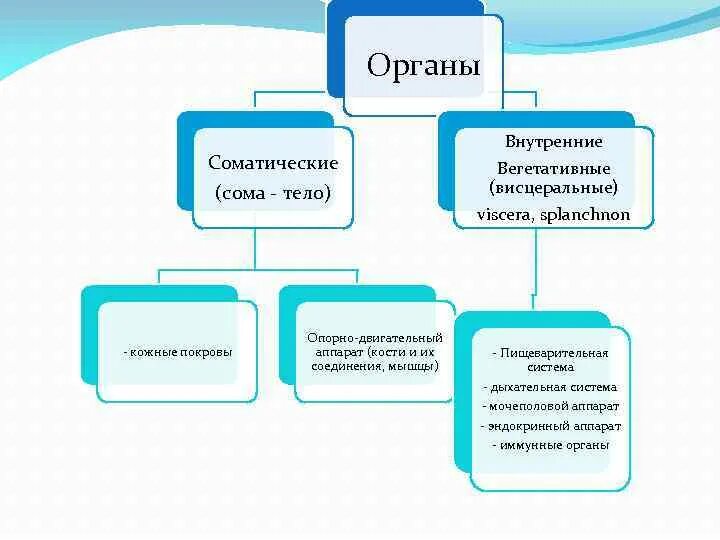 Органы

Соматические (сома - тело)

Внутренние Вегетативные (висцеральные) viscera, splanchnon

- кожные покровы

Опорно-двигательный аппарат (кости и их соединения, мышцы)

- Пищеварительная система
- дыхательная система
- мочеполовой аппарат
- эндокринный аппарат
- иммунные органы